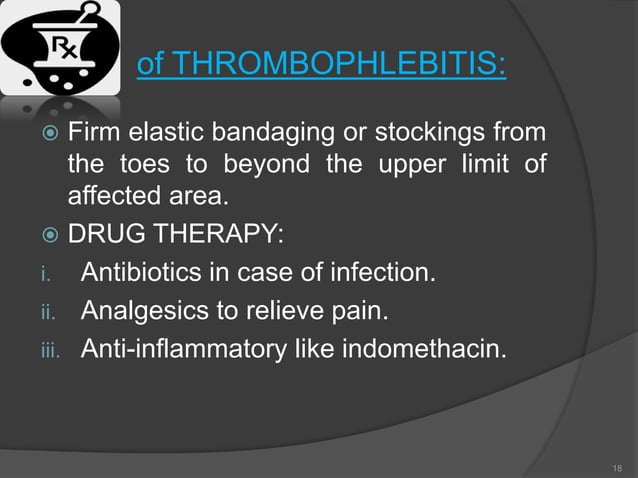 Rx

of THROMBOPHLEBITIS:

Firm elastic bandaging or stockings from the toes to beyond the upper limit of affected area.

DRUG THERAPY:

i. Antibiotics in case of infection.

ii. Analgesics to relieve pain.

iii. Anti-inflammatory like indomethacin.

18